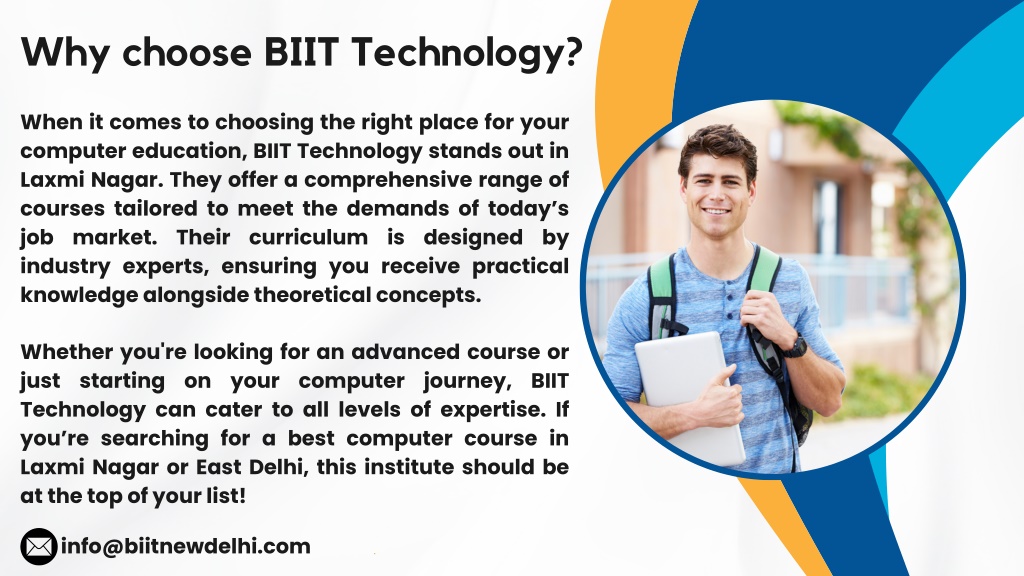 Why choose BIIT Technology?

When it comes to choosing the right place for your computer education, BIIT Technology stands out in Laxmi Nagar. They offer a comprehensive range of courses tailored to meet the demands of today’s job market. Their curriculum is designed by industry experts, ensuring you receive practical knowledge alongside theoretical concepts.

Whether you're looking for an advanced course or just starting on your computer journey, BIIT Technology can cater to all levels of expertise. If you’re searching for a best computer course in Laxmi Nagar or East Delhi, this institute should be at the top of your list!

info@biitnewdelhi.com